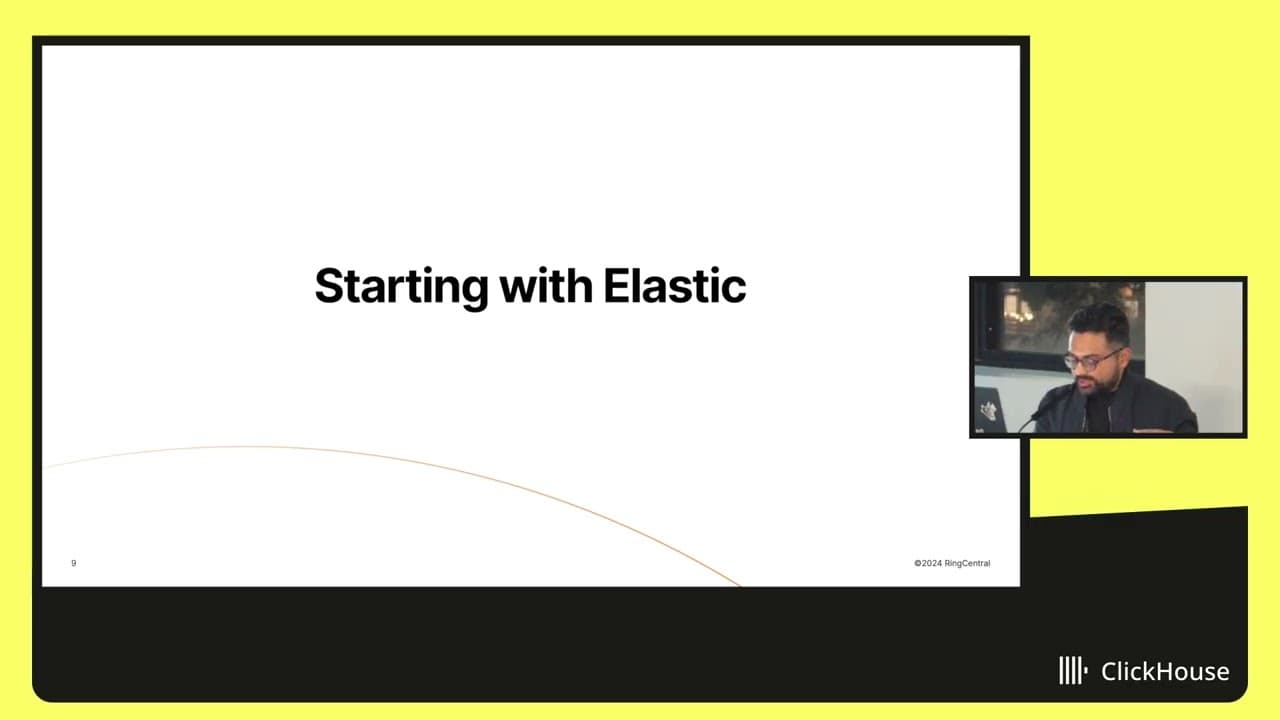 Starting with Elastic

9

©2024 RingCentral

ClickHouse